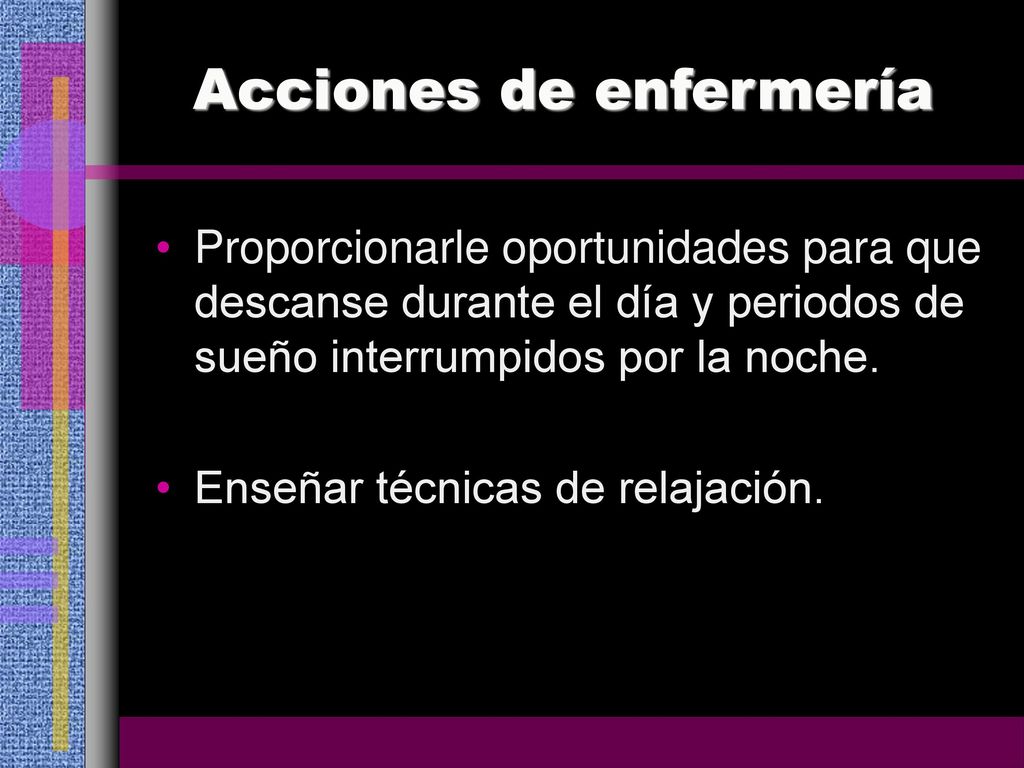 Acciones de enfermería

• Proporcionarle oportunidades para que descanse durante el día y periodos de sueño interrumpidos por la noche.

• Enseñar técnicas de relajación.